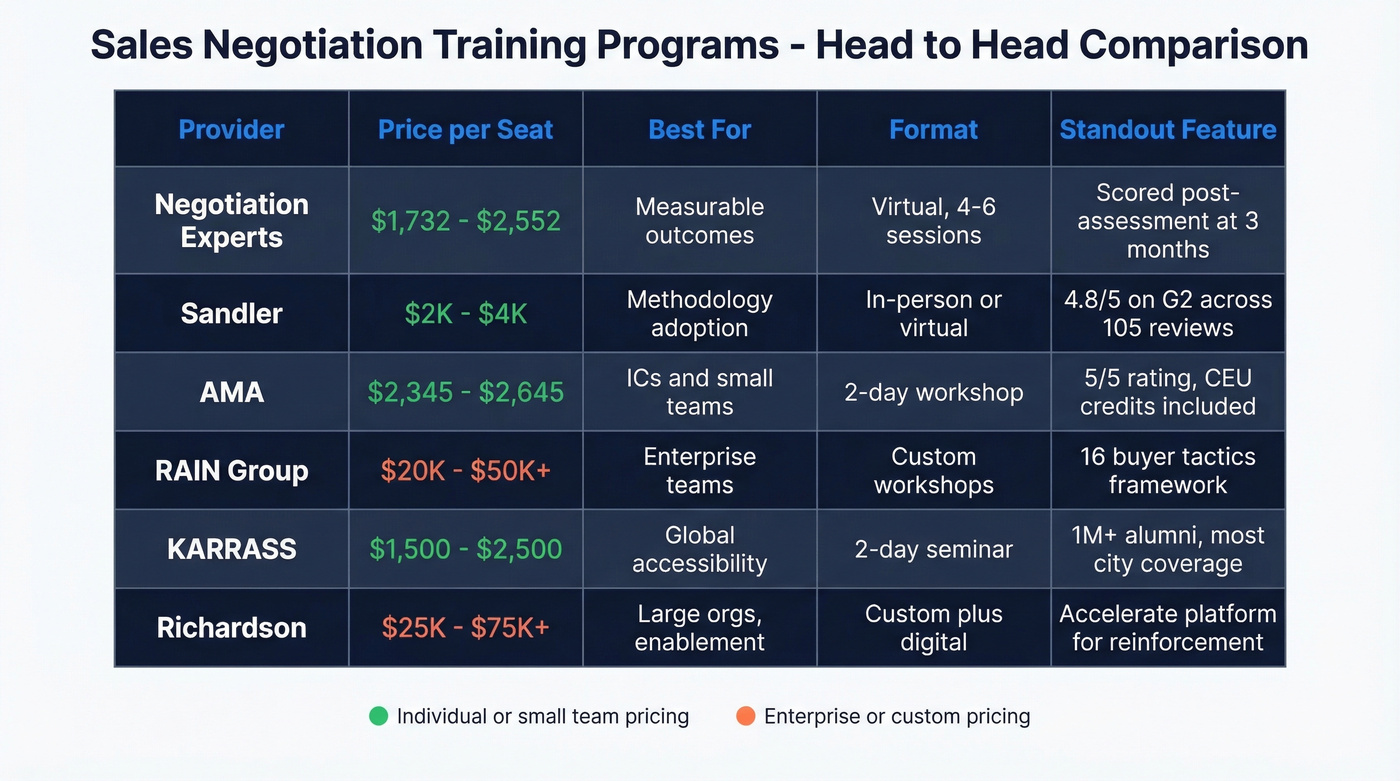 Sales Negotiation Training Programs - Head to Head Comparison

| Provider | Price per Seat | Best For | Format | Standout Feature |
|---|---|---|---|---|
| Negotiation Experts | \$1,732 - \$2,552 | Measurable outcomes | Virtual, 4-6 sessions | Scored post-assessment at 3 months |
| Sandler | \$2K - \$4K | Methodology adoption | In-person or virtual | 4.8/5 on G2 across 105 reviews |
| AMA | \$2,345 - \$2,645 | ICs and small teams | 2-day workshop | 5/5 rating, CEU credits included |
| RAIN Group | \$20K - \$50K+ | Enterprise teams | Custom workshops | 16 buyer tactics framework |
| KARRASS | \$1,500 - \$2,500 | Global accessibility | 2-day seminar | 1M+ alumni, most city coverage |
| Richardson | \$25K - \$75K+ | Large orgs, enablement | Custom plus digital | Accelerate platform for reinforcement |

Individual or small team pricing
Enterprise or custom pricing